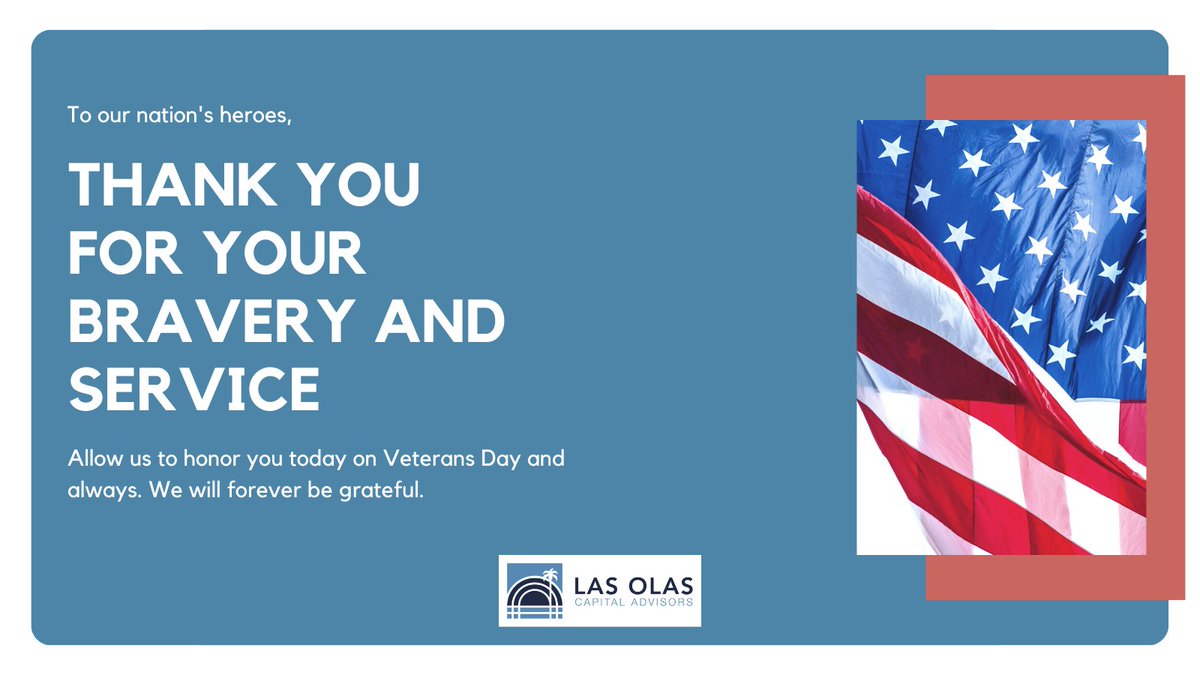 To our nation's heroes,

THANK YOU FOR YOUR BRAVERY AND SERVICE

Allow us to honor you today on Veterans Day and always. We will forever be grateful.

LAS OLAS
CAPITAL ADVISORS